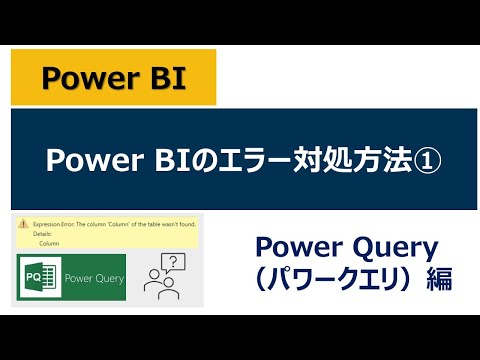 Power BI

Power BIのエラー対処方法①

Expression.Error: The column 'Column' of the table wasn't found.
Details:
Column

PQ Power Query

?

Power Query
（パワークエリ）編